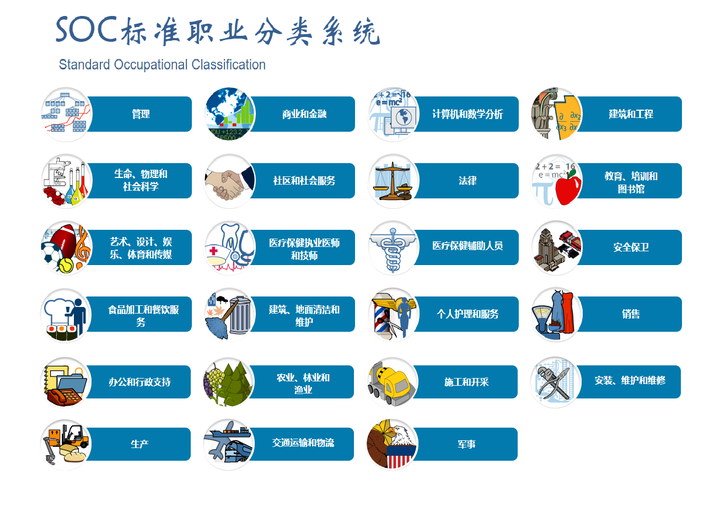 SOC标准职业分类系统

Standard Occupational Classification

管理

商业和金融

计算机和数学分析

建筑和工程

生命、物理和社会科学

社区和社会服务

法律

教育、培训和图书馆

艺术、设计、娱乐、体育和传媒

医疗保健执业医师和技师

医疗保健辅助人员

安全保卫

食品加工和餐饮服务

建筑、地面清洁和维护

个人护理和服务

销售

办公和行政支持

农业、林业和渔业

施工和开采

安装、维护和维修

生产

交通运输和物流

军事